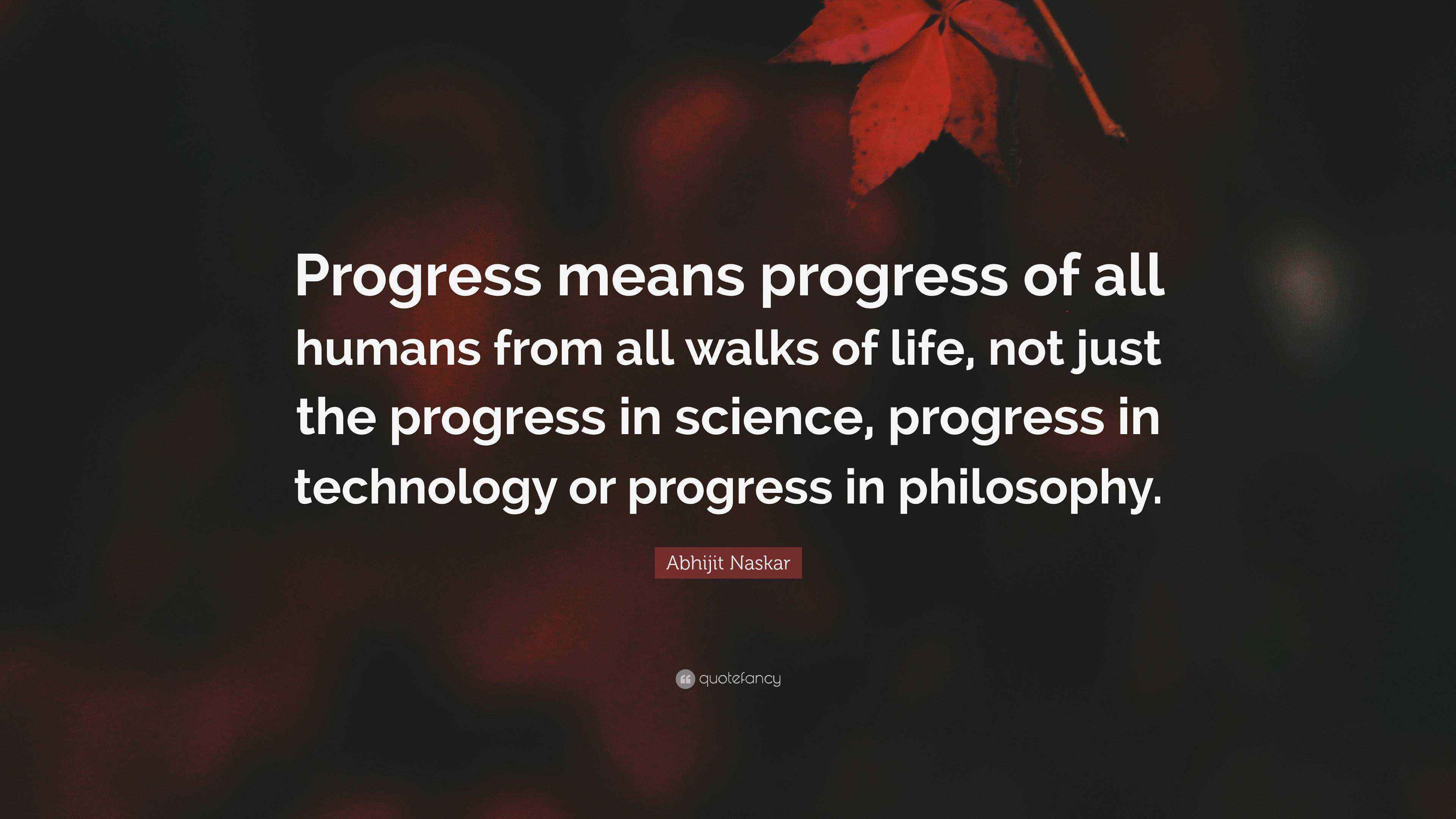 Progress means progress of all humans from all walks of life, not just the progress in science, progress in technology or progress in philosophy.

Abhijit Naskar

quotefancy